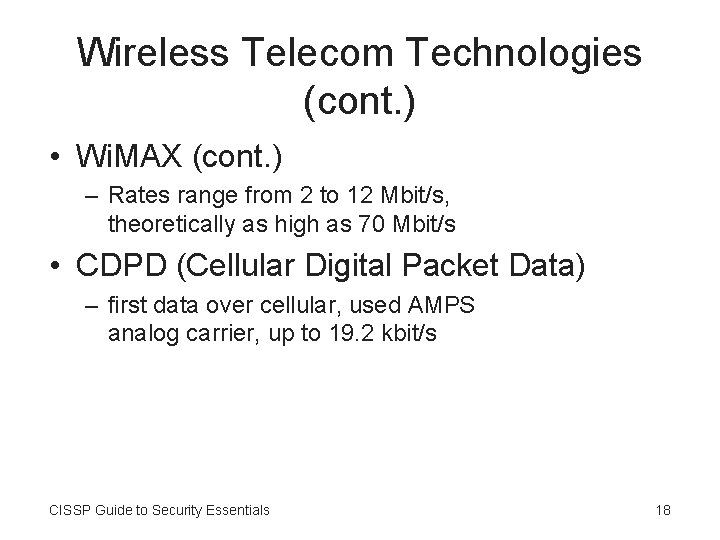 Wireless Telecom Technologies (cont.)

• WiMAX (cont.)
– Rates range from 2 to 12 Mbit/s, theoretically as high as 70 Mbit/s

• CDPD (Cellular Digital Packet Data)
– first data over cellular, used AMPS analog carrier, up to 19.2 kbit/s

CISSP Guide to Security Essentials

18